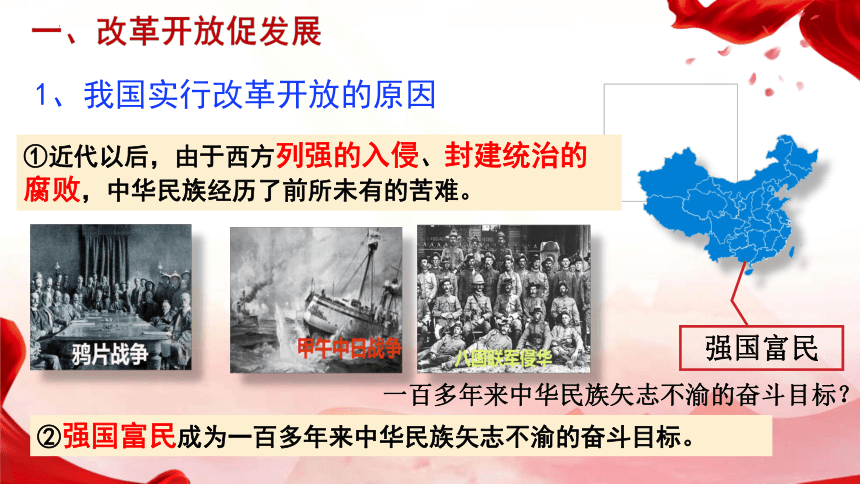 一、改革开放促发展

1、我国实行改革开放的原因

①近代以后，由于西方列强的入侵、封建统治的腐败，中华民族经历了前所未有的苦难。

鸦片战争

甲午中日战争

八国联军侵华

强国富民

一百多年来中华民族矢志不渝的奋斗目标？

②强国富民成为一百多年来中华民族矢志不渝的奋斗目标。